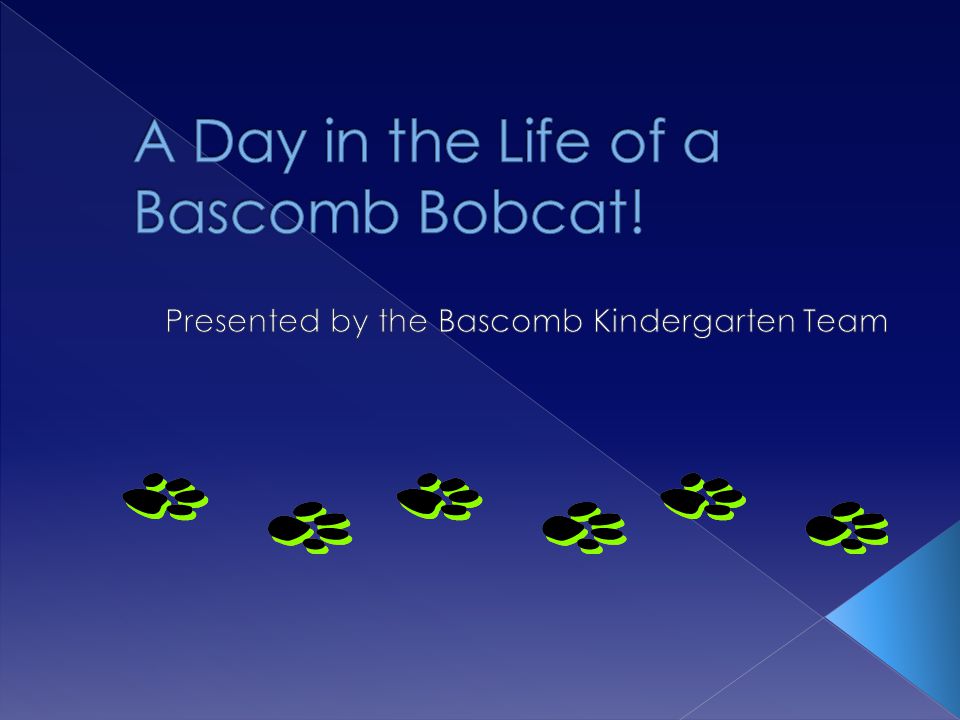 A Day in the Life of a Bascomb Bobcat!

Presented by the Bascomb Kindergarten Team